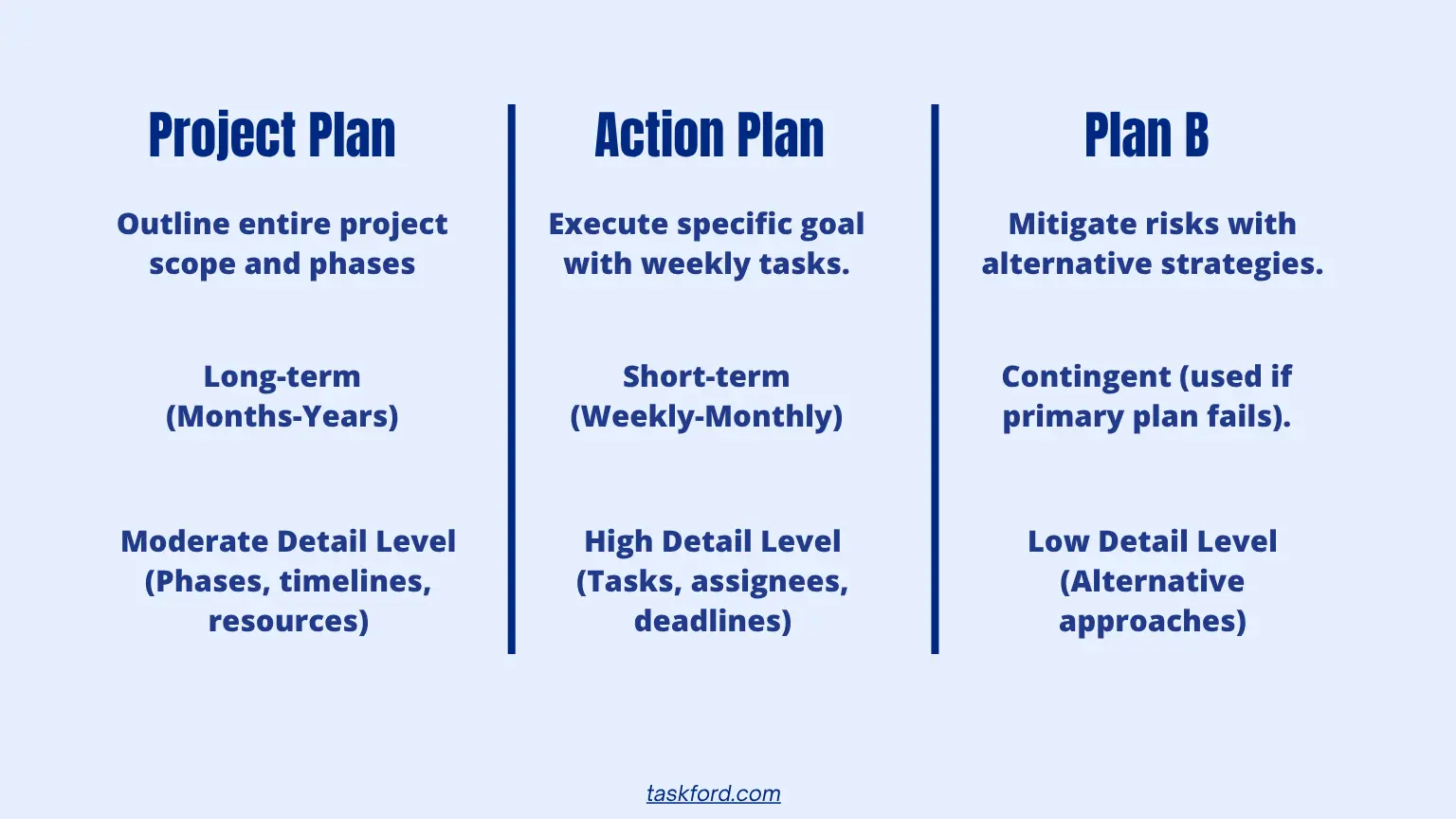 Project Plan

Outline entire project scope and phases

Long-term (Months-Years)

Moderate Detail Level (Phases, timelines, resources)

Action Plan

Execute specific goal with weekly tasks.

Short-term (Weekly-Monthly)

High Detail Level (Tasks, assignees, deadlines)

Plan B

Mitigate risks with alternative strategies.

Contingent (used if primary plan fails).

Low Detail Level (Alternative approaches)

taskford.com